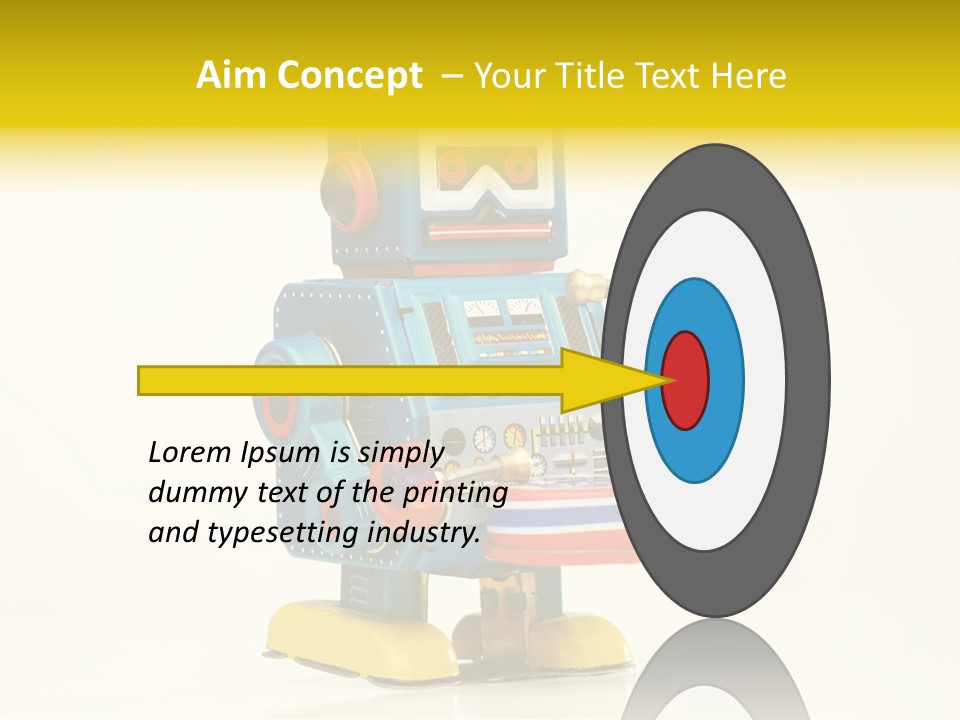 Aim Concept – Your Title Text Here

Lorem Ipsum is simply dummy text of the printing and typesetting industry.